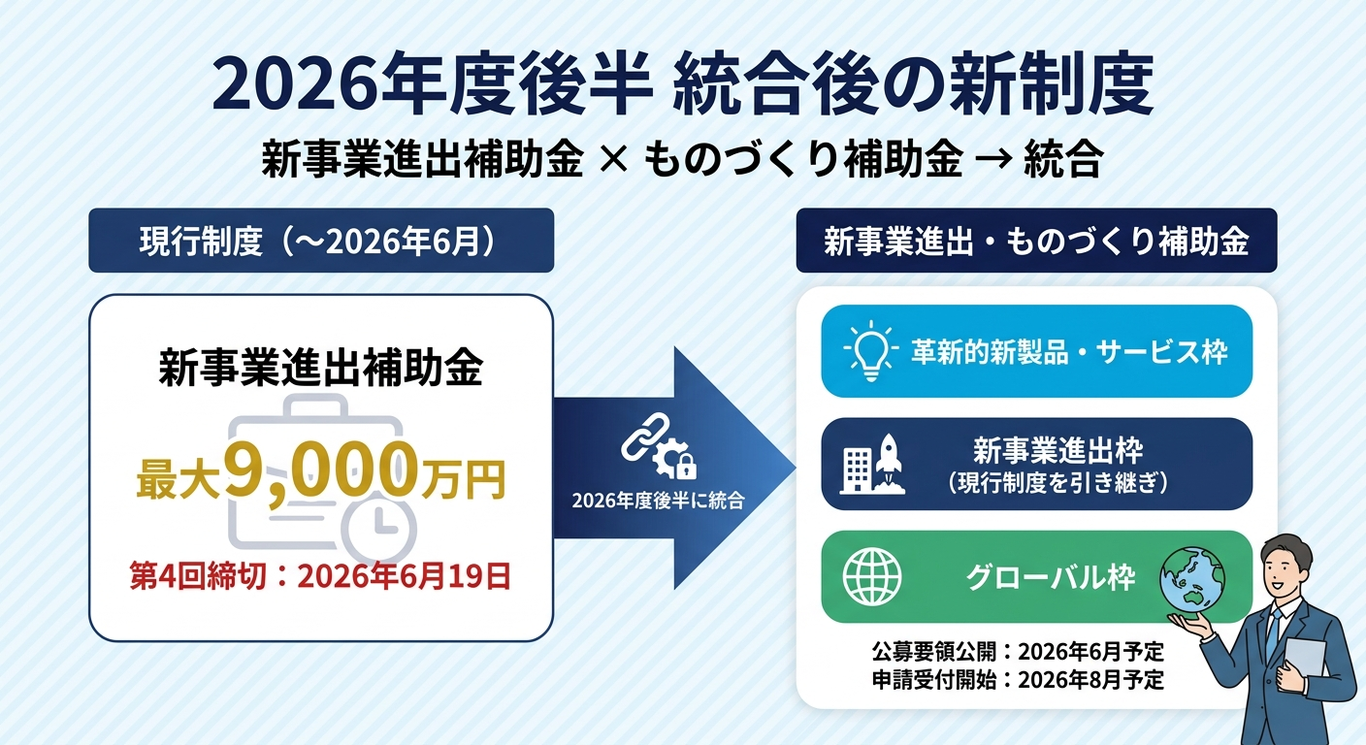 2026年度後半 統合後の新制度

新事業進出補助金 × ものづくり補助金 → 統合

現行制度（～2026年6月）

新事業進出補助金

最大9,000万円

第4回締切：2026年6月19日

2026年度後半に統合

新事業進出・ものづくり補助金

革新的新製品・サービス枠

新事業進出枠
（現行制度を引き継ぎ）

グローバル枠

公募要領公開：2026年6月予定
申請受付開始：2026年8月予定